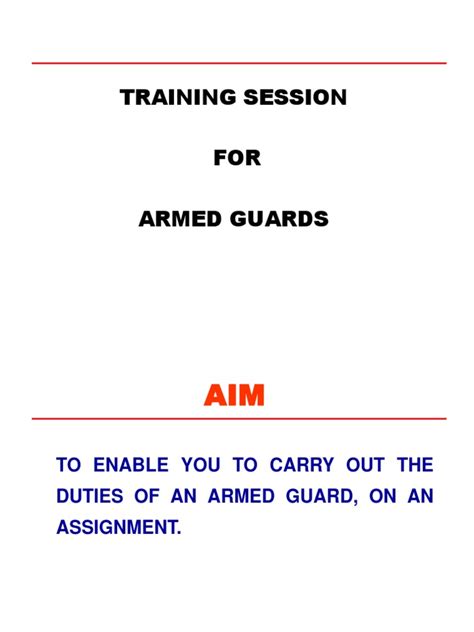 TRAINING SESSION

FOR

ARMED GUARDS

AIM

TO ENABLE YOU TO CARRY OUT THE DUTIES OF AN ARMED GUARD, ON AN ASSIGNMENT.